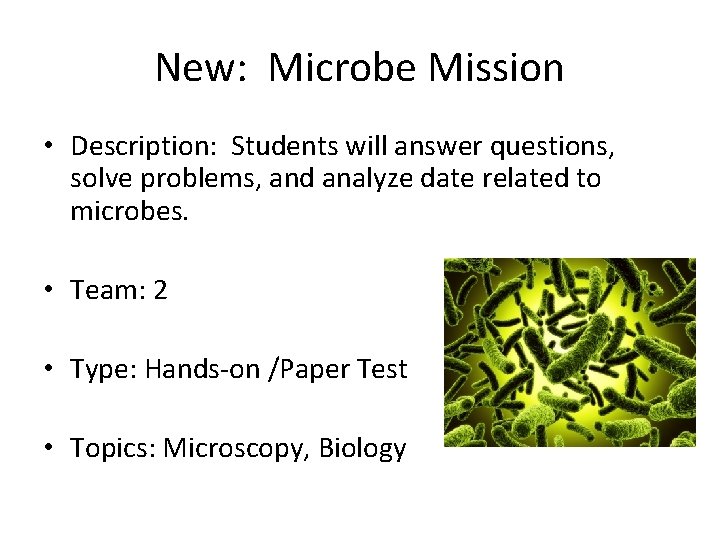 New:  Microbe Mission

• Description:  Students will answer questions, solve problems, and analyze date related to microbes.

• Team: 2

• Type: Hands-on /Paper Test

• Topics: Microscopy, Biology